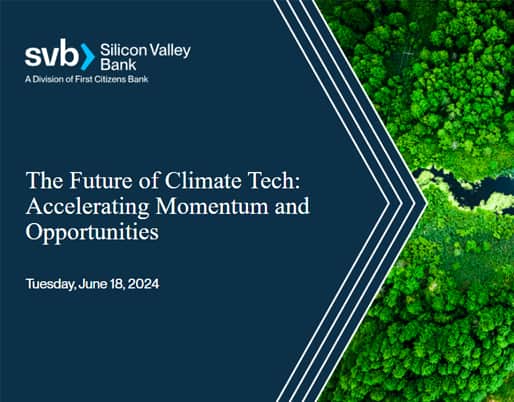 svb Silicon Valley Bank
A Division of First Citizens Bank

The Future of Climate Tech: Accelerating Momentum and Opportunities

Tuesday, June 18, 2024